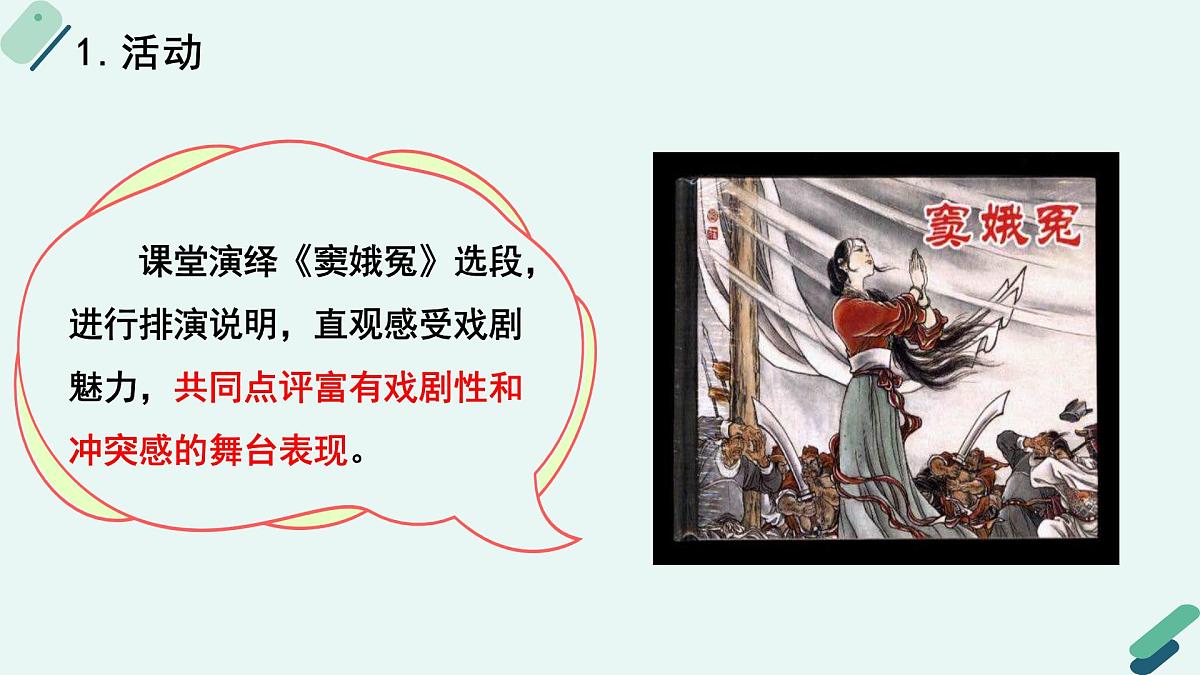 1. 活动

课堂演绎《窦娥冤》选段，进行排演说明，直观感受戏剧魅力，共同点评富有戏剧性和冲突感的舞台表现。

窦娥冤